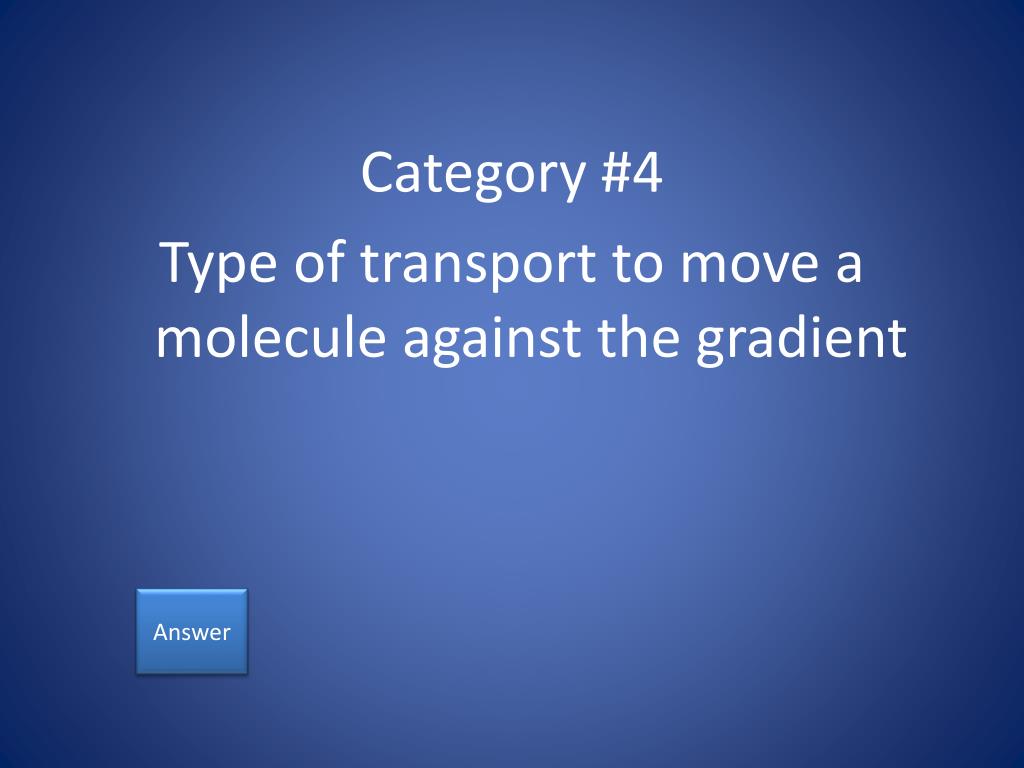 Category #4

Type of transport to move a molecule against the gradient

Answer